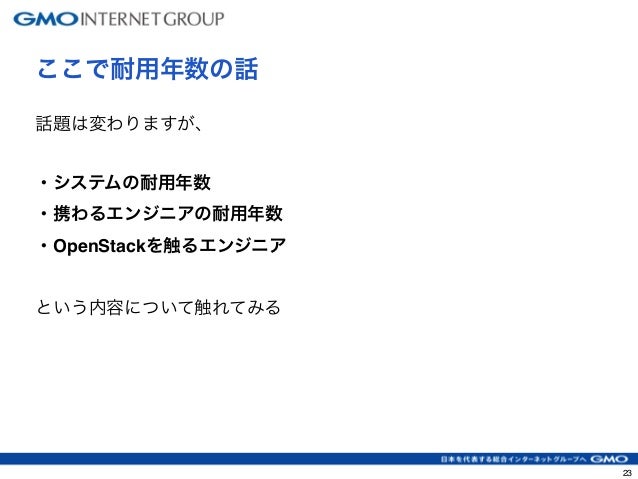 GMO INTERNET GROUP

ここで耐用年数の話

話題は変わりますが、

・システムの耐用年数
・携わるエンジニアの耐用年数
・OpenStackを触るエンジニア

という内容について触れてみる

日本を代表する総合インターネットグループへ GMO

23